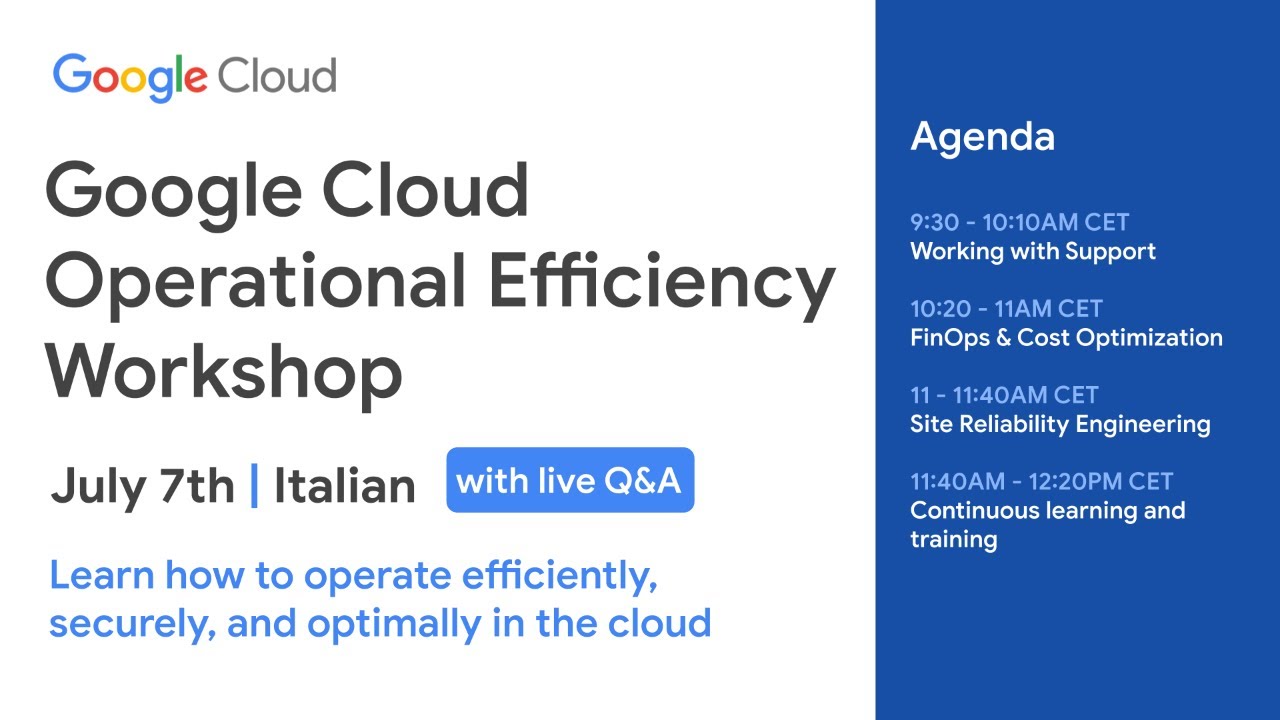 Google Cloud

Google Cloud Operational Efficiency Workshop

July 7th | Italian

with live Q&A

Learn how to operate efficiently, securely, and optimally in the cloud

Agenda

9:30 - 10:10AM CET
Working with Support

10:20 - 11AM CET
FinOps & Cost Optimization

11 - 11:40AM CET
Site Reliability Engineering

11:40AM - 12:20PM CET
Continuous learning and training